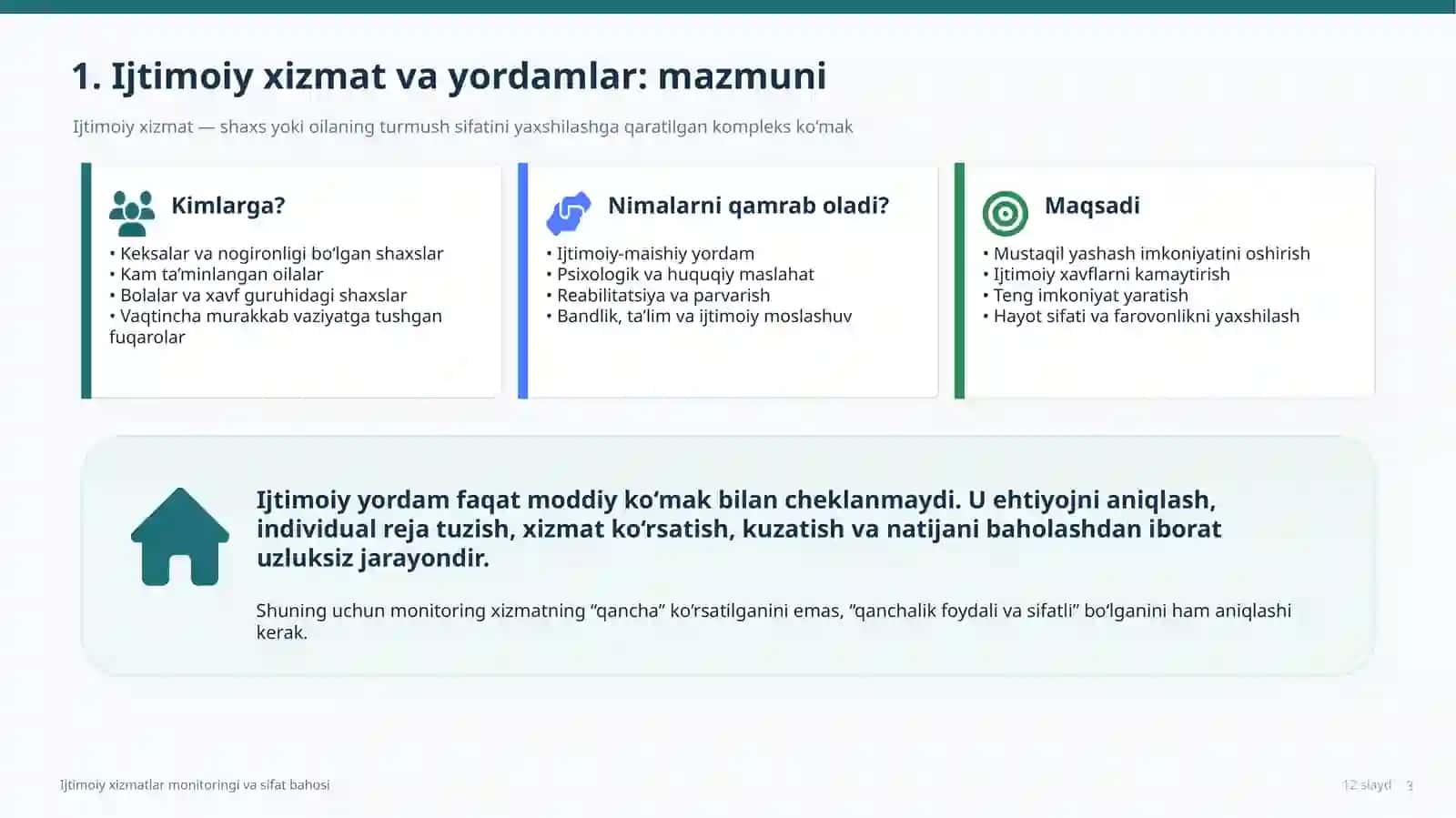 1. Ijtimoiy xizmat va yordamlar: mazmuni

Ijtimoiy xizmat — shaxs yoki oilaning turmush sifatini yaxshilashga qaratilgan kompleks ko'mak

Kimlarga?

• Keksalar va nogironligi bo'lgan shaxslar
• Kam ta'minlangan oilalar
• Bolalar va xavf guruhidagi shaxslar
• Vaqtincha murakkab vaziyatga tushgan fuqarolar

Nimalarni qamrab oladi?

• Ijtimoiy-maishiy yordam
• Psixologik va huquqiy maslahat
• Reabilitatsiya va parvarish
• Bandlik, ta'lim va ijtimoiy moslashuv

Maqsadi

• Mustaqil yashash imkoniyatini oshirish
• Ijtimoiy xavflarni kamaytirish
• Teng imkoniyat yaratish
• Hayot sifati va farovonlikni yaxshilash

Ijtimoiy yordam faqat moddiy ko'mak bilan cheklanmaydi. U ehtiyojni aniqlash, individual reja tuzish, xizmat ko'rsatish, kuzatish va natijani baholashdan iborat uzluksiz jarayondir.

Shuning uchun monitoring xizmatning "qancha" ko'rsatilganini emas, "qanchalik foydali va sifatli" bo'lganini ham aniqlashi kerak.

Ijtimoiy xizmatlar monitoringi va sifat bahosi

12 slayd 3